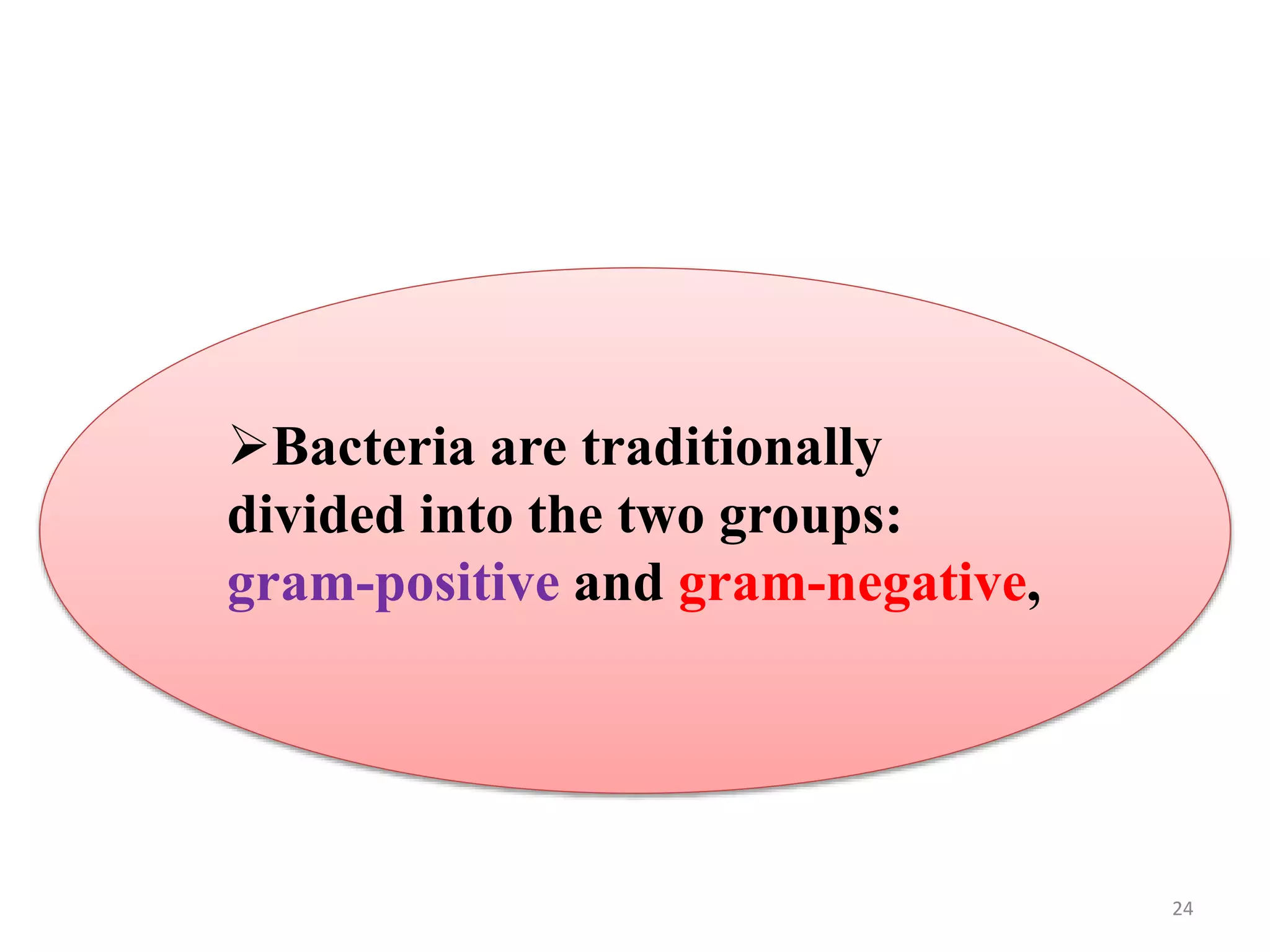 ➢Bacteria are traditionally divided into the two groups: gram-positive and gram-negative,

24